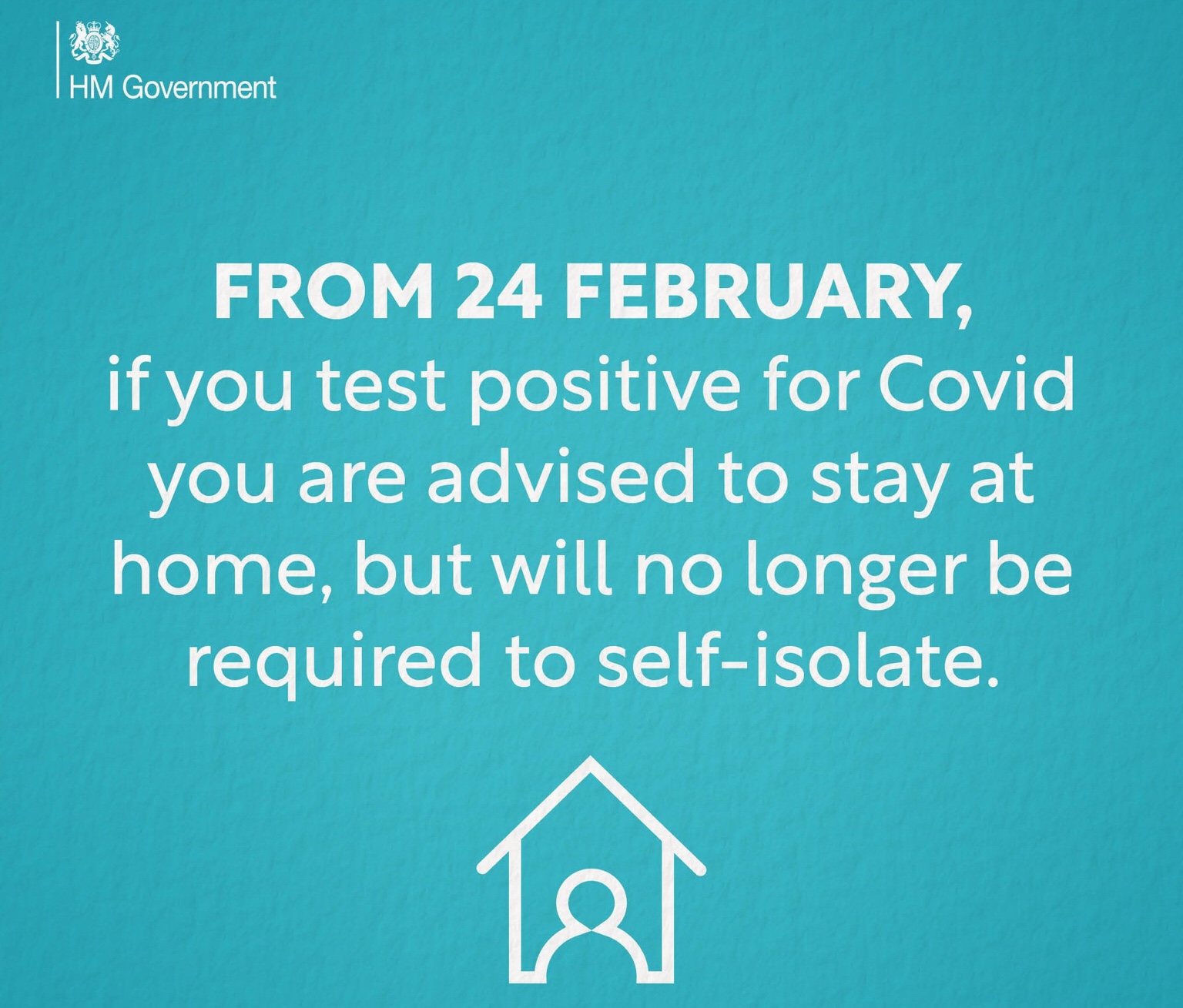 HM Government

FROM 24 FEBRUARY,
if you test positive for Covid you are advised to stay at home, but will no longer be required to self-isolate.